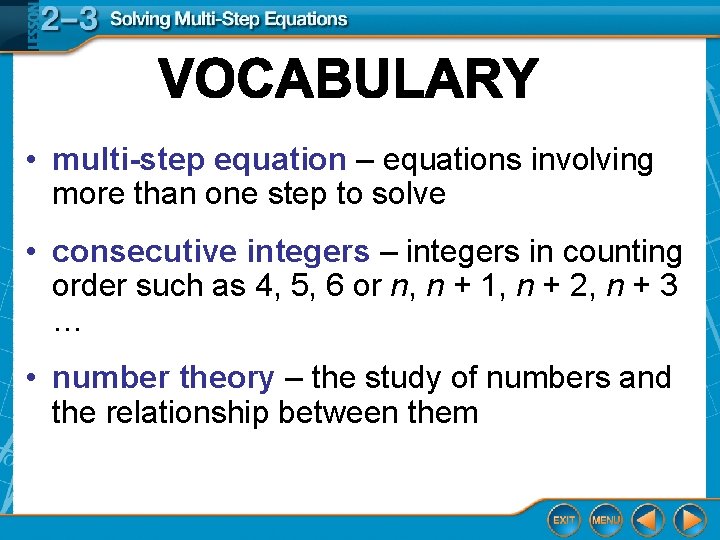 LESSON 2–3 Solving Multi-Step Equations

VOCABULARY

• multi-step equation – equations involving more than one step to solve

• consecutive integers – integers in counting order such as 4, 5, 6 or $n$, $n + 1$, $n + 2$, $n + 3$ …

• number theory – the study of numbers and the relationship between them

EXIT MENU